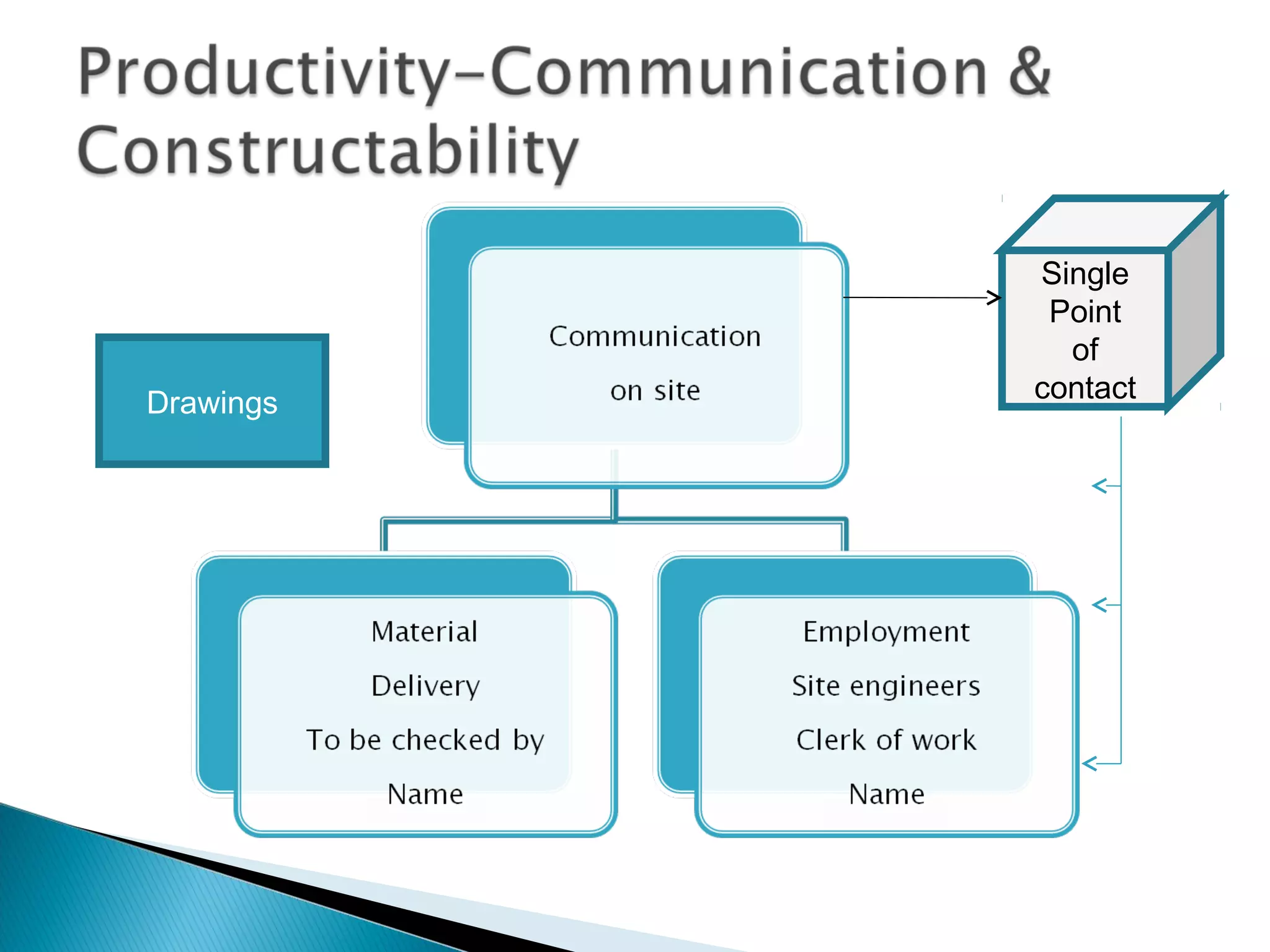 Productivity–Communication & Constructability

Drawings

Communication

on site

Single Point of contact

Material

Delivery

To be checked by

Name

Employment

Site engineers

Clerk of work

Name